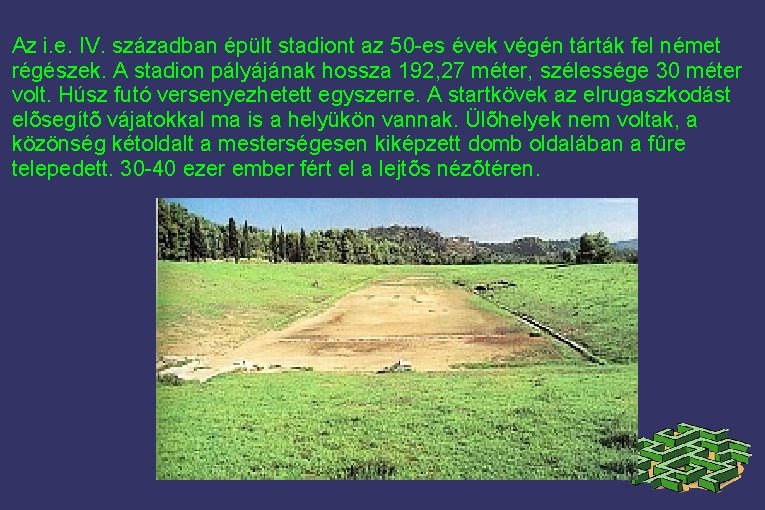 Az i.e. IV. században épült stadiont az 50-es évek végén tárták fel német régészek. A stadion pályájának hossza 192,27 méter, szélessége 30 méter volt. Húsz futó versenyezhetett egyszerre. A startkövek az elrugaszkodást elõsegítõ vájatokkal ma is a helyükön vannak. Ülõhelyek nem voltak, a közönség kétoldalt a mesterségesen kiképzett domb oldalában a fûre telepedett. 30-40 ezer ember fért el a lejtõs nézõtéren.